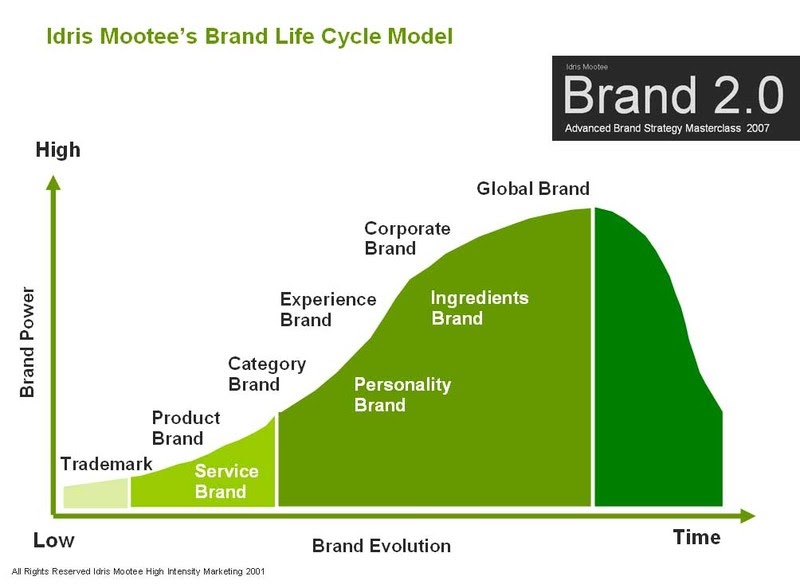 Idris Mootee's Brand Life Cycle Model

Idris Mootee
Brand 2.0
Advanced Brand Strategy Masterclass 2007

High

Brand Power

Global Brand

Corporate Brand

Experience Brand

Ingredients Brand

Category Brand

Personality Brand

Product Brand

Trademark

Service Brand

Low

Brand Evolution

Time

All Rights Reserved Idris Mootee High Intensity Marketing 2001